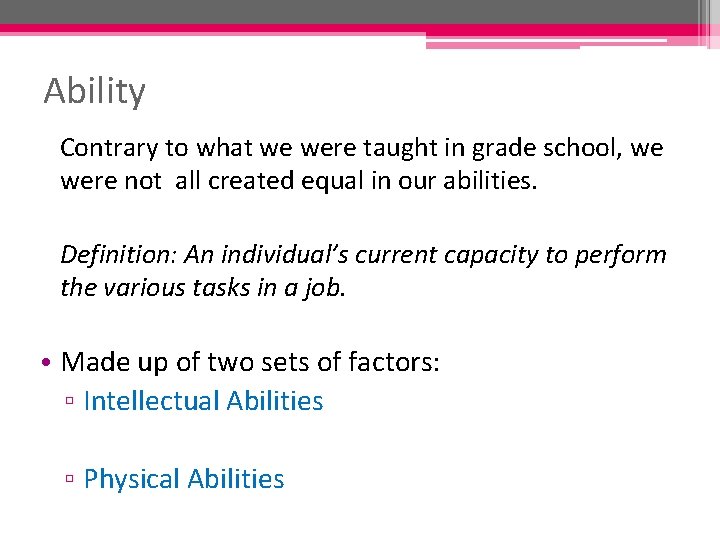 Ability

Contrary to what we were taught in grade school, we were not all created equal in our abilities.

Definition: An individual's current capacity to perform the various tasks in a job.

• Made up of two sets of factors:
▫ Intellectual Abilities

▫ Physical Abilities